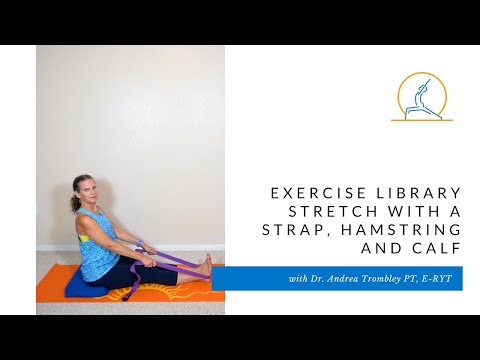 EXERCISE LIBRARY
STRETCH WITH A
STRAP, HAMSTRING
AND CALF

with Dr. Andrea Trombley PT, E-RYT